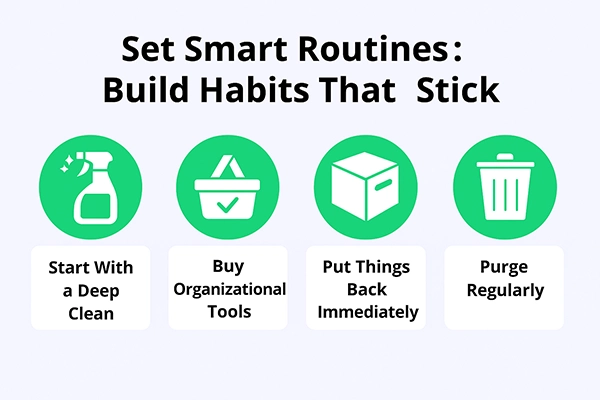 Set Smart Routines:
Build Habits That Stick

Start With a Deep Clean

Buy Organizational Tools

Put Things Back Immediately

Purge Regularly